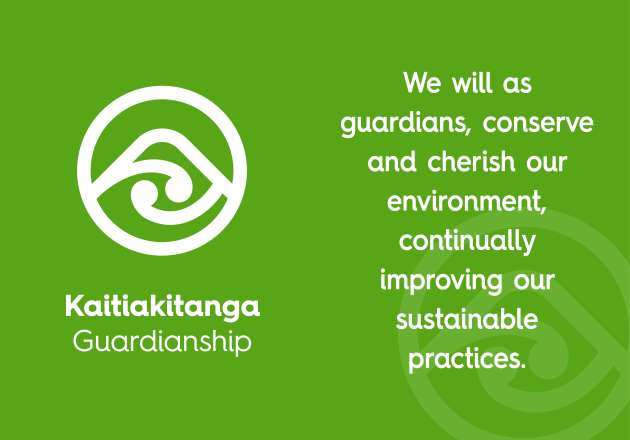 Kaitiakitanga
Guardianship

We will as guardians, conserve and cherish our environment, continually improving our sustainable practices.